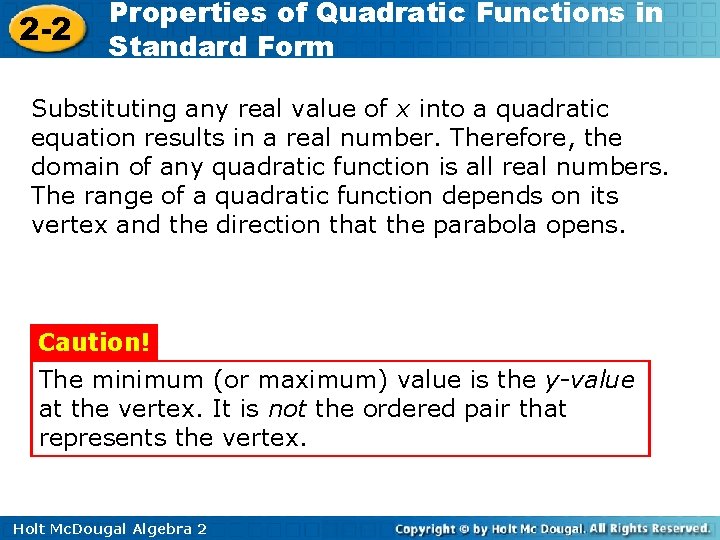 2-2 Properties of Quadratic Functions in Standard Form

Substituting any real value of $x$ into a quadratic equation results in a real number. Therefore, the domain of any quadratic function is all real numbers. The range of a quadratic function depends on its vertex and the direction that the parabola opens.

Caution!

The minimum (or maximum) value is the $y$-value at the vertex. It is not the ordered pair that represents the vertex.

Holt McDougal Algebra 2

Copyright © by Holt Mc Dougal. All Rights Reserved.